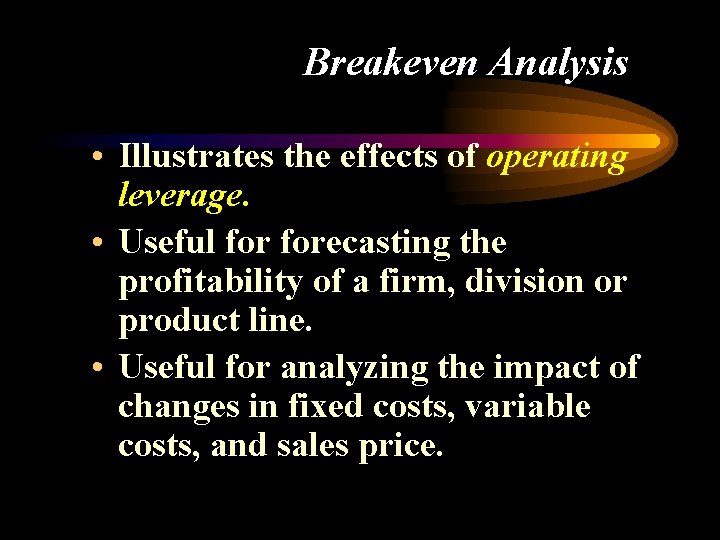 Breakeven Analysis

• Illustrates the effects of operating leverage.

• Useful for forecasting the profitability of a firm, division or product line.

• Useful for analyzing the impact of changes in fixed costs, variable costs, and sales price.